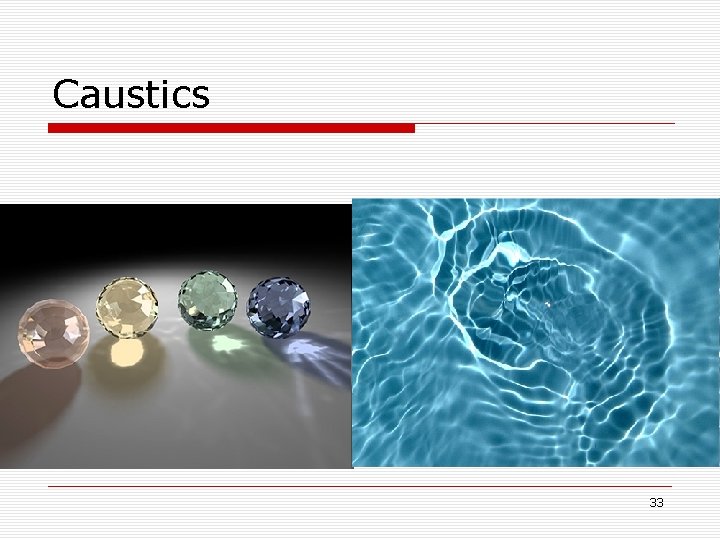 Caustics

33